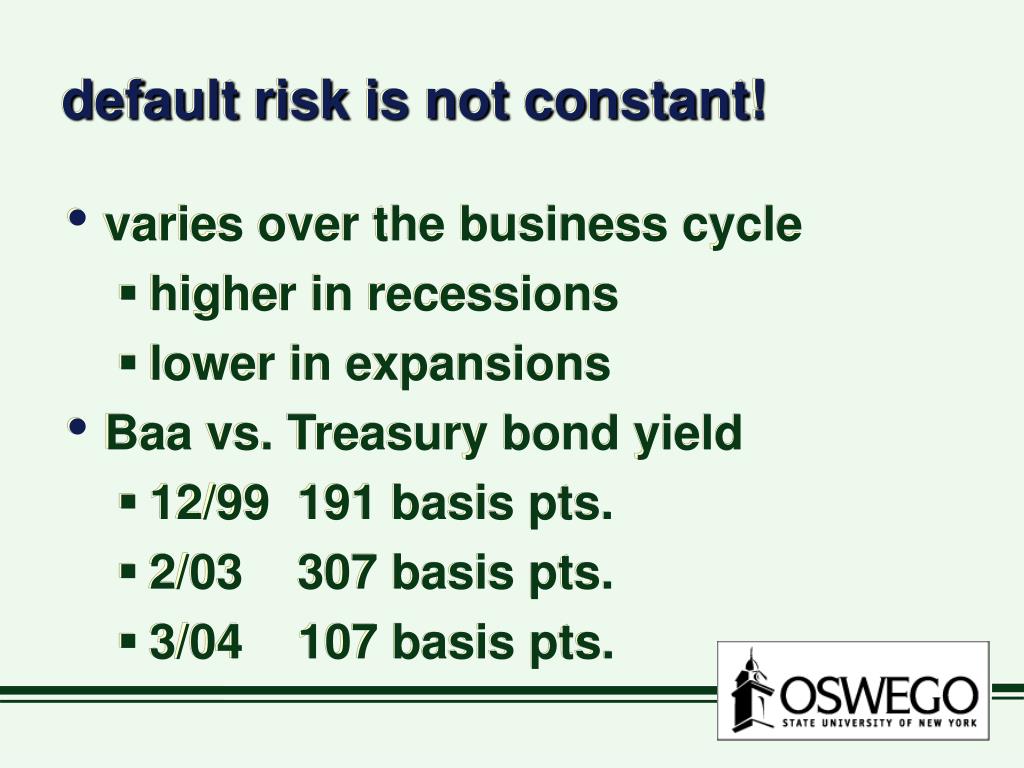 default risk is not constant!

• varies over the business cycle
  ▪ higher in recessions
  ▪ lower in expansions
• Baa vs. Treasury bond yield
  ▪ 12/99 191 basis pts.
  ▪ 2/03 307 basis pts.
  ▪ 3/04 107 basis pts.

OSWEGO
STATE UNIVERSITY OF NEW YORK